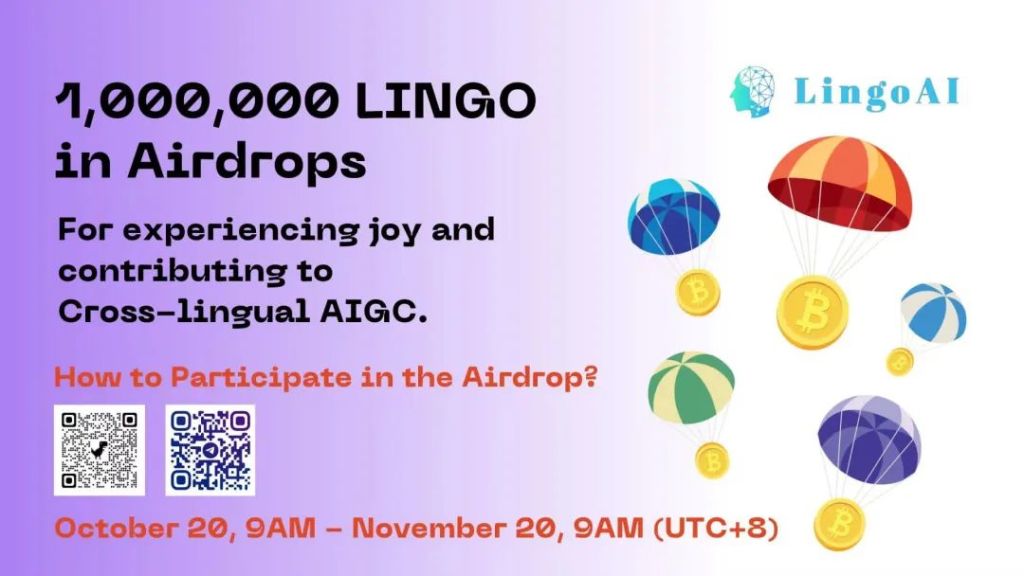 LingoAI

1,000,000 LINGO in Airdrops

For experiencing joy and contributing to Cross-lingual AIGC.

How to Participate in the Airdrop?

October 20, 9AM – November 20, 9AM (UTC+8)